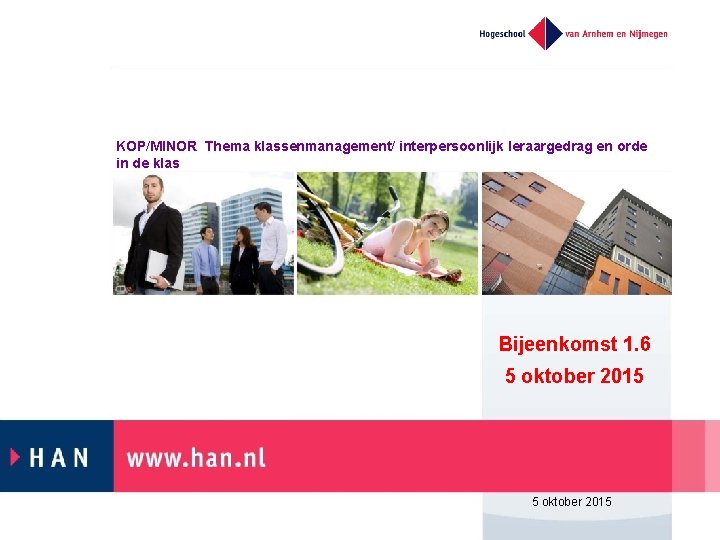 Hogeschool van Arnhem en Nijmegen

KOP/MINOR Thema klassenmanagement/ interpersoonlijk leraargedrag en orde in de klas

Bijeenkomst 1.6
5 oktober 2015

HAN www.han.nl

5 oktober 2015